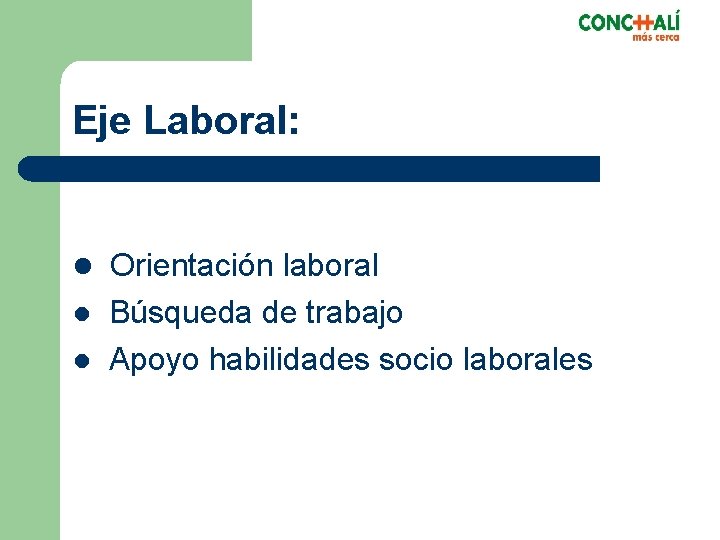 CONCHALÍ
más cerca

Eje Laboral:

- Orientación laboral
- Búsqueda de trabajo
- Apoyo habilidades socio laborales